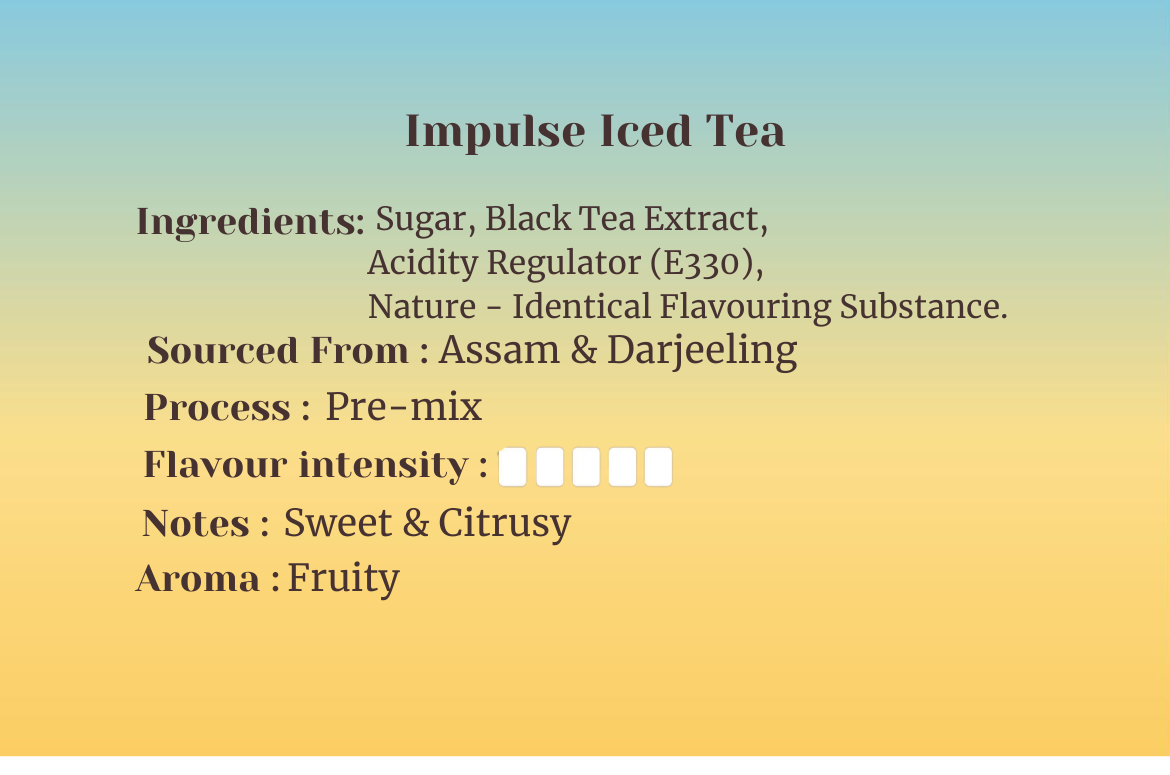 Impulse Iced Tea

Ingredients: Sugar, Black Tea Extract, Acidity Regulator (E330), Nature - Identical Flavouring Substance.

Sourced From : Assam & Darjeeling

Process : Pre-mix

Flavour intensity :

Notes : Sweet & Citrusy

Aroma : Fruity